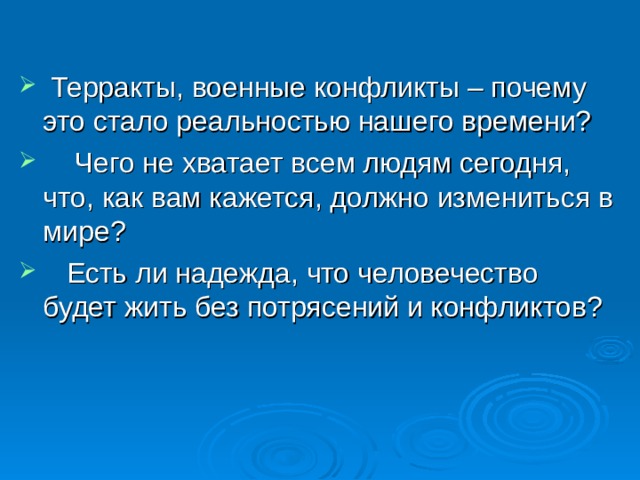 Терракты, военные конфликты – почему это стало реальностью нашего времени?

Чего не хватает всем людям сегодня, что, как вам кажется, должно измениться в мире?

Есть ли надежда, что человечество будет жить без потрясений и конфликтов?